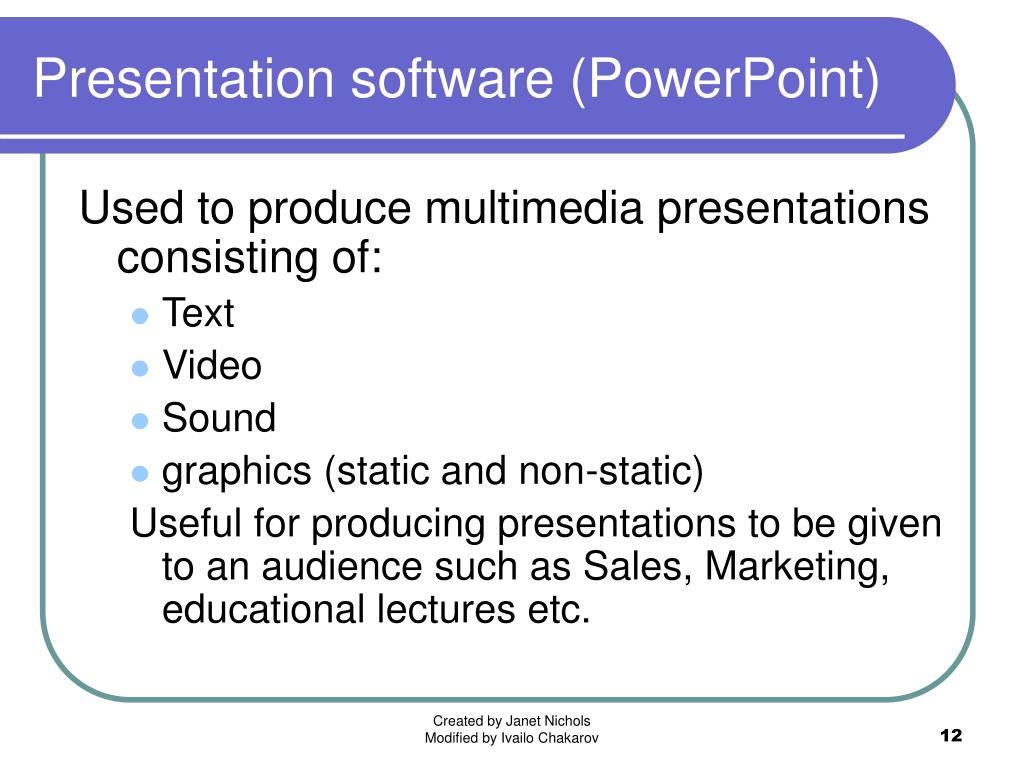 Presentation software (PowerPoint)

Used to produce multimedia presentations consisting of:

- Text
- Video
- Sound
- graphics (static and non-static)

Useful for producing presentations to be given to an audience such as Sales, Marketing, educational lectures etc.

Created by Janet Nichols
Modified by Ivailo Chakarov

12